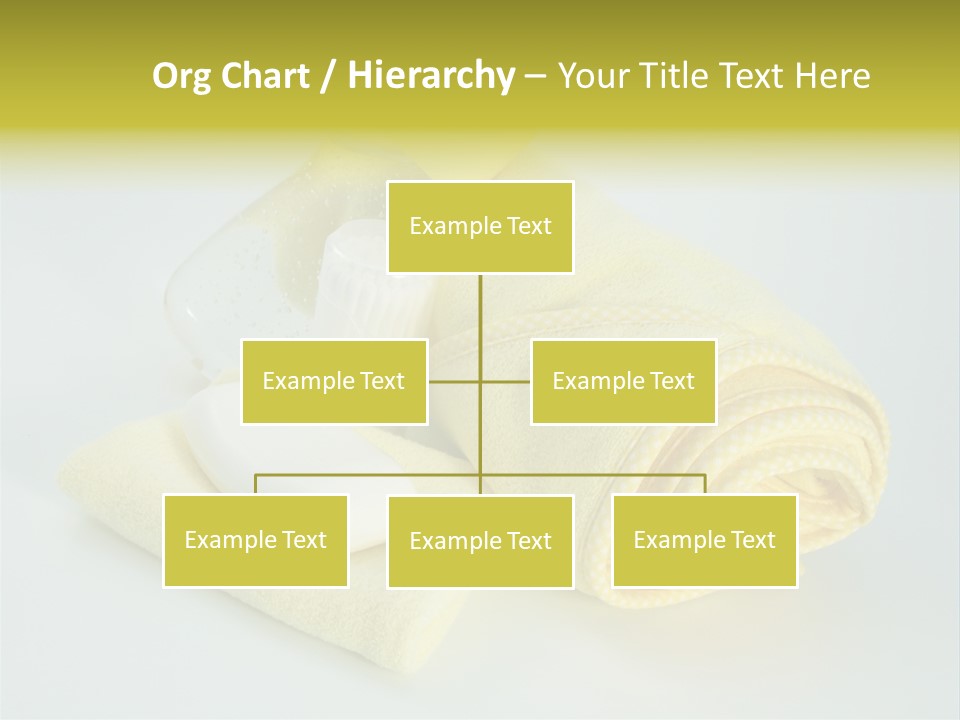 Org Chart / Hierarchy – Your Title Text Here

Example Text

Example Text

Example Text

Example Text

Example Text

Example Text